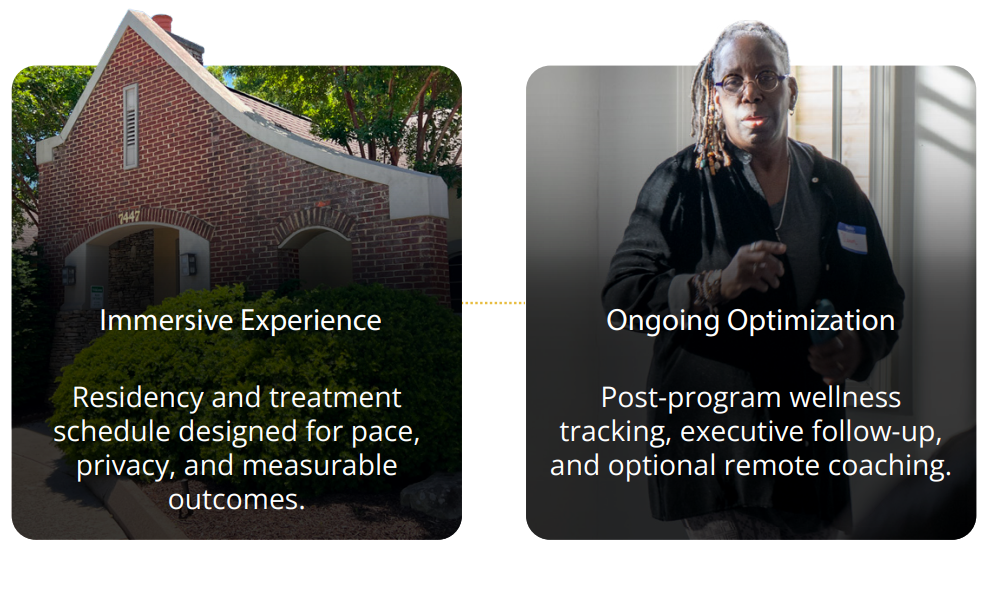 1447

Immersive Experience

Residency and treatment schedule designed for pace, privacy, and measurable outcomes.

Ongoing Optimization

Post-program wellness tracking, executive follow-up, and optional remote coaching.